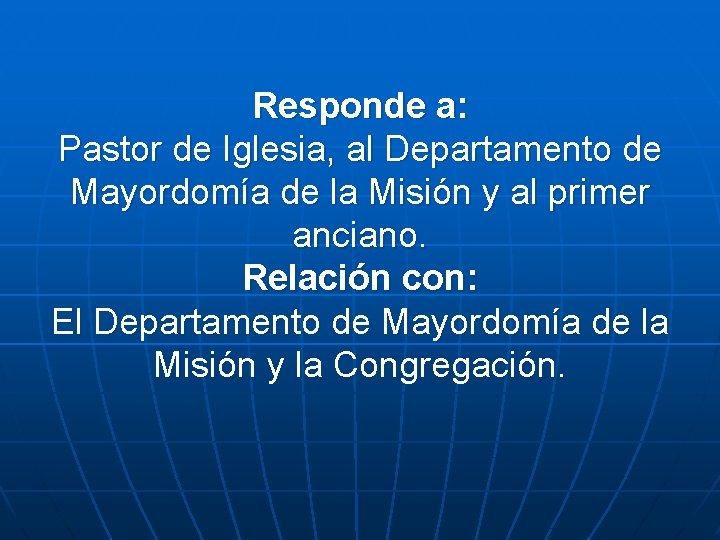 Responde a:
Pastor de Iglesia, al Departamento de Mayordomía de la Misión y al primer anciano.
Relación con:
El Departamento de Mayordomía de la Misión y la Congregación.